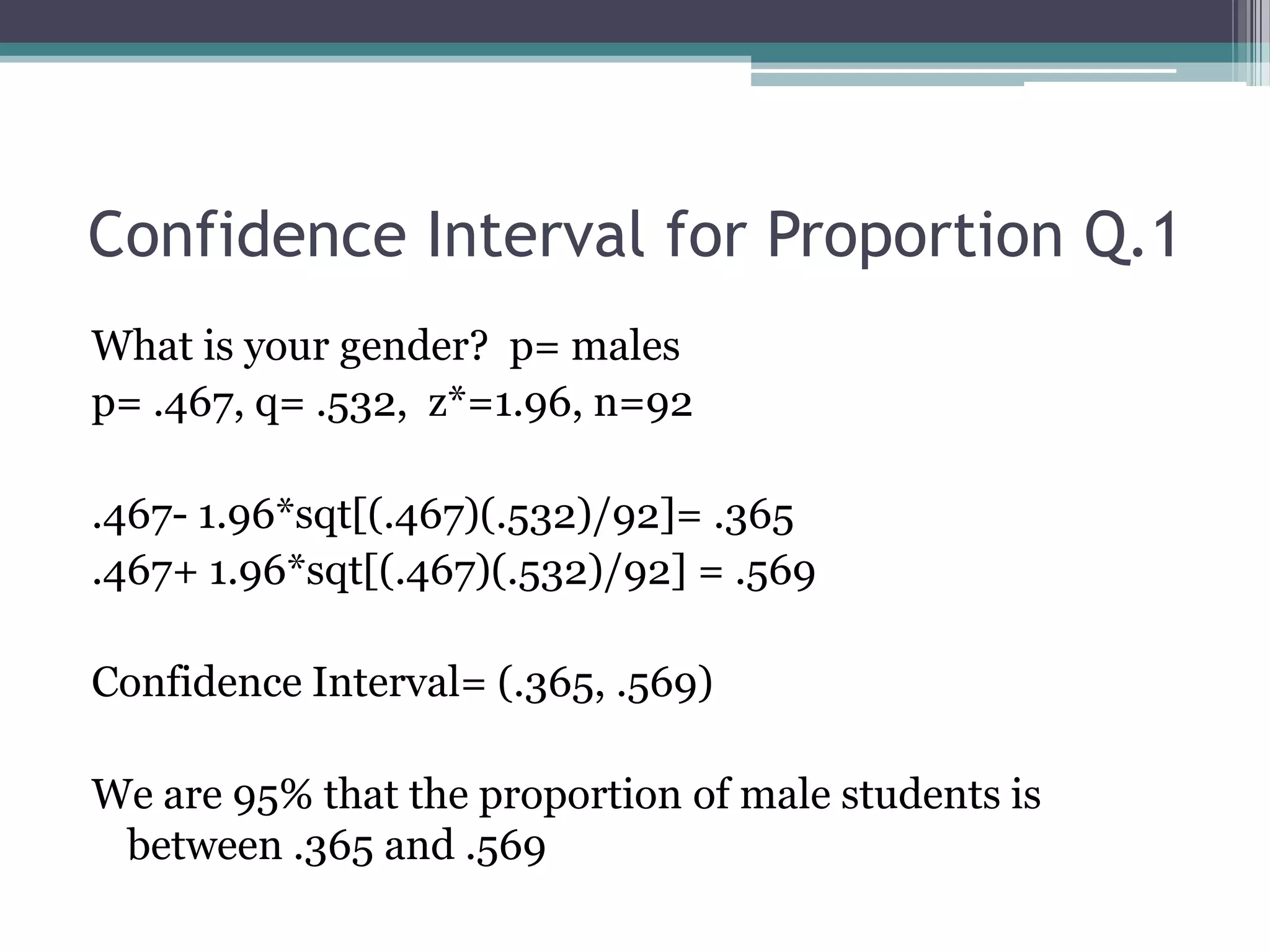 Confidence Interval for Proportion Q.1

What is your gender?  p= males
p= .467, q= .532,  z*=1.96, n=92

.467- 1.96*sqt[(.467)(.532)/92]= .365
.467+ 1.96*sqt[(.467)(.532)/92] = .569

Confidence Interval= (.365, .569)

We are 95% that the proportion of male students is between .365 and .569